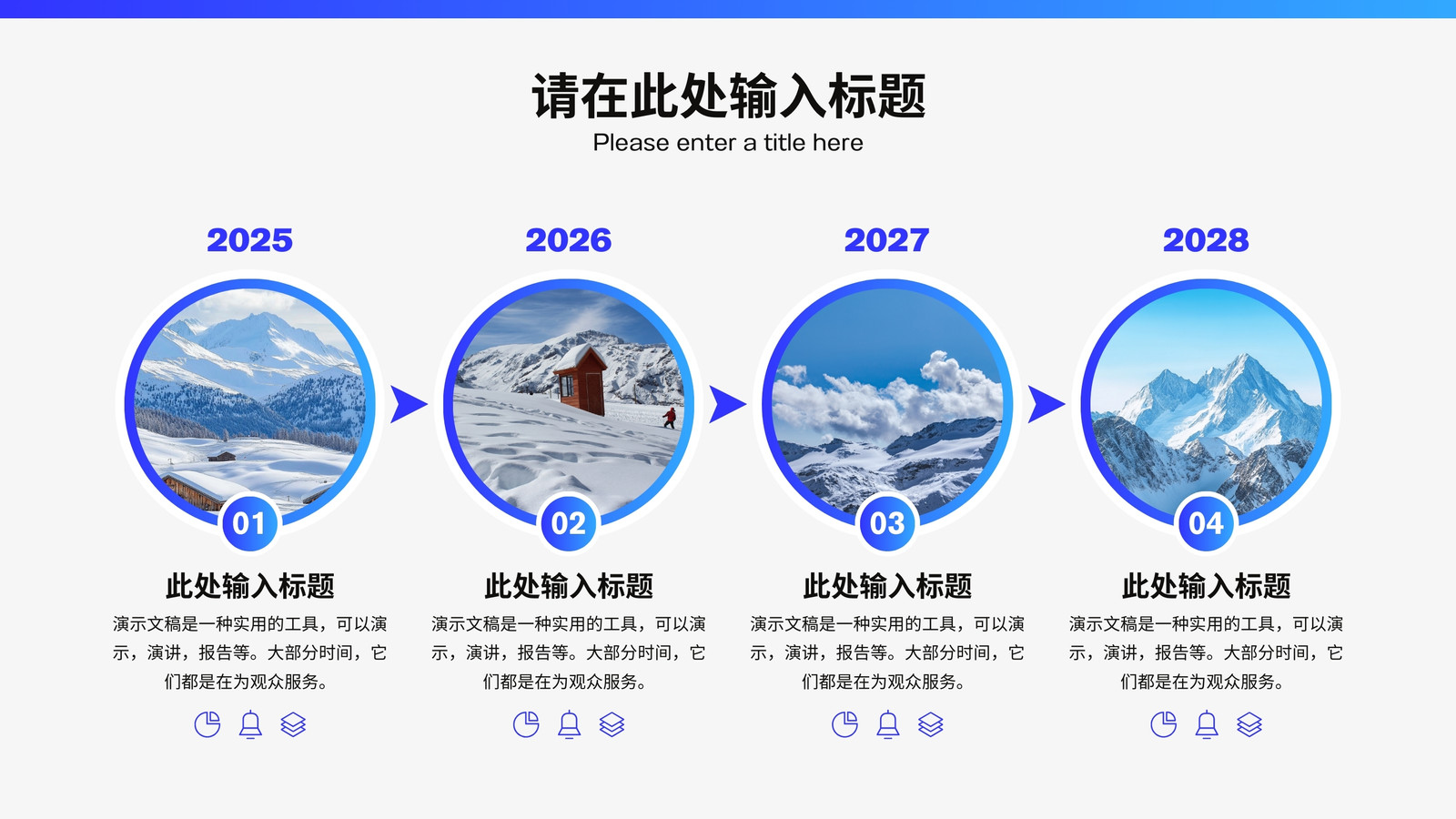 请在此处输入标题
Please enter a title here

2025

01

此处输入标题

演示文稿是一种实用的工具，可以演示，演讲，报告等。大部分时间，它们都是在为观众服务。

2026

02

此处输入标题

演示文稿是一种实用的工具，可以演示，演讲，报告等。大部分时间，它们都是在为观众服务。

2027

03

此处输入标题

演示文稿是一种实用的工具，可以演示，演讲，报告等。大部分时间，它们都是在为观众服务。

2028

04

此处输入标题

演示文稿是一种实用的工具，可以演示，演讲，报告等。大部分时间，它们都是在为观众服务。